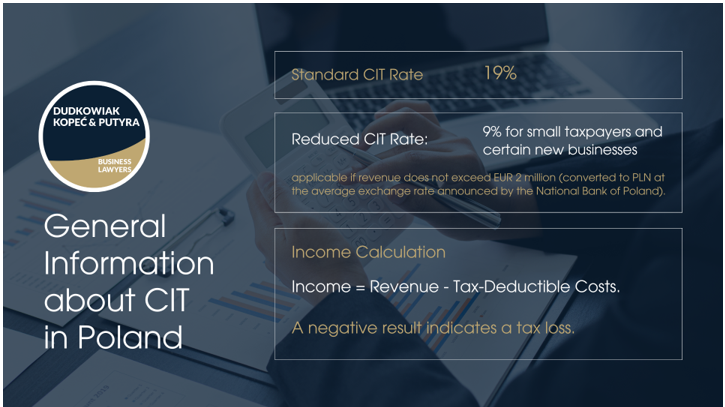 DUDKOWIAK KOPEĆ & PUTYRA
BUSINESS LAWYERS

General Information about CIT in Poland

Standard CIT Rate 19%

Reduced CIT Rate: 9% for small taxpayers and certain new businesses

applicable if revenue does not exceed EUR 2 million (converted to PLN at the average exchange rate announced by the National Bank of Poland).

Income Calculation

Income = Revenue - Tax-Deductible Costs.

A negative result indicates a tax loss.